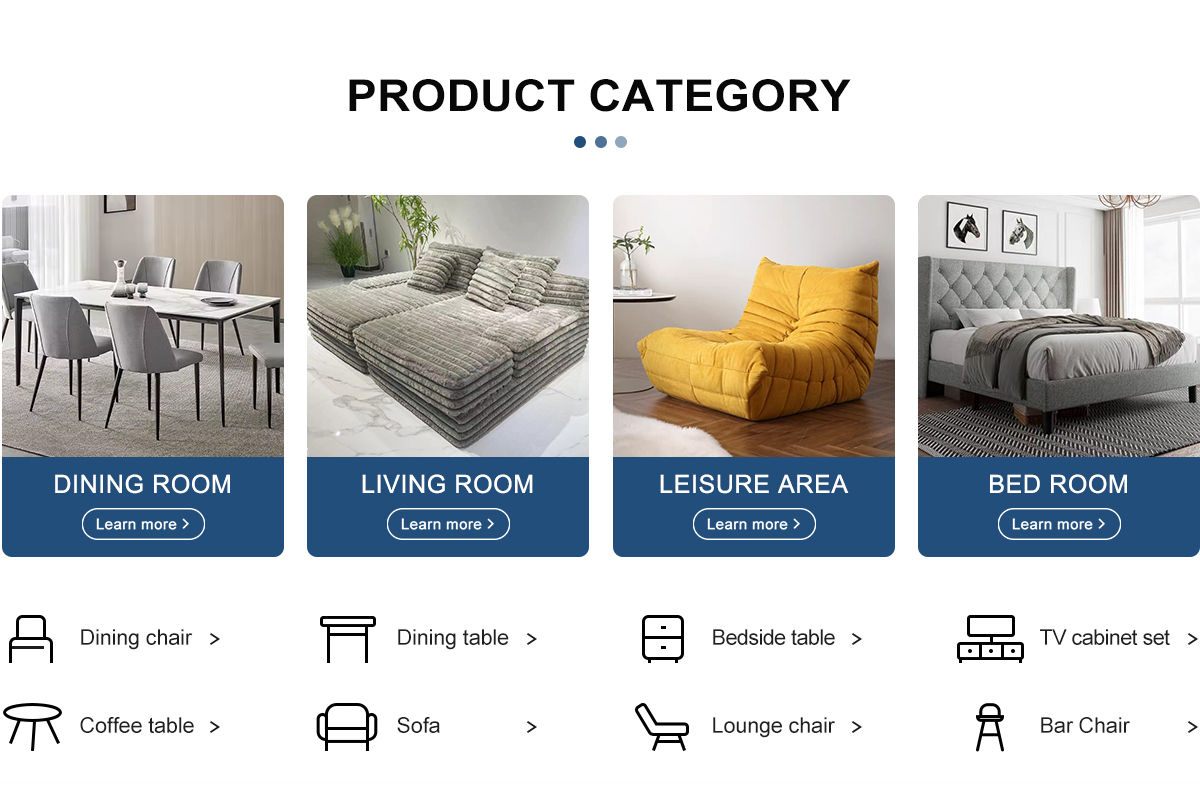 PRODUCT CATEGORY

DINING ROOM
Learn more >

LIVING ROOM
Learn more >

LEISURE AREA
Learn more >

BED ROOM
Learn more >

Dining chair >
Dining table >
Bedside table >
TV cabinet set >

Coffee table >
Sofa >
Lounge chair >
Bar Chair >